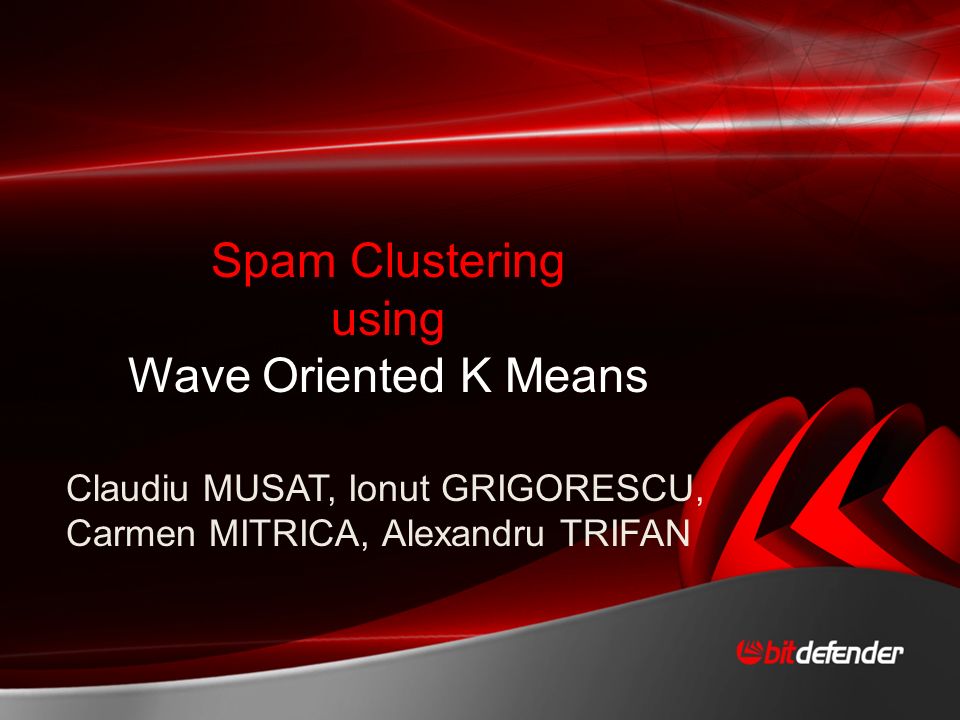 Spam Clustering
using
Wave Oriented K Means

Claudiu MUSAT, Ionut GRIGORESCU,
Carmen MITRICA, Alexandru TRIFAN

bitdefender